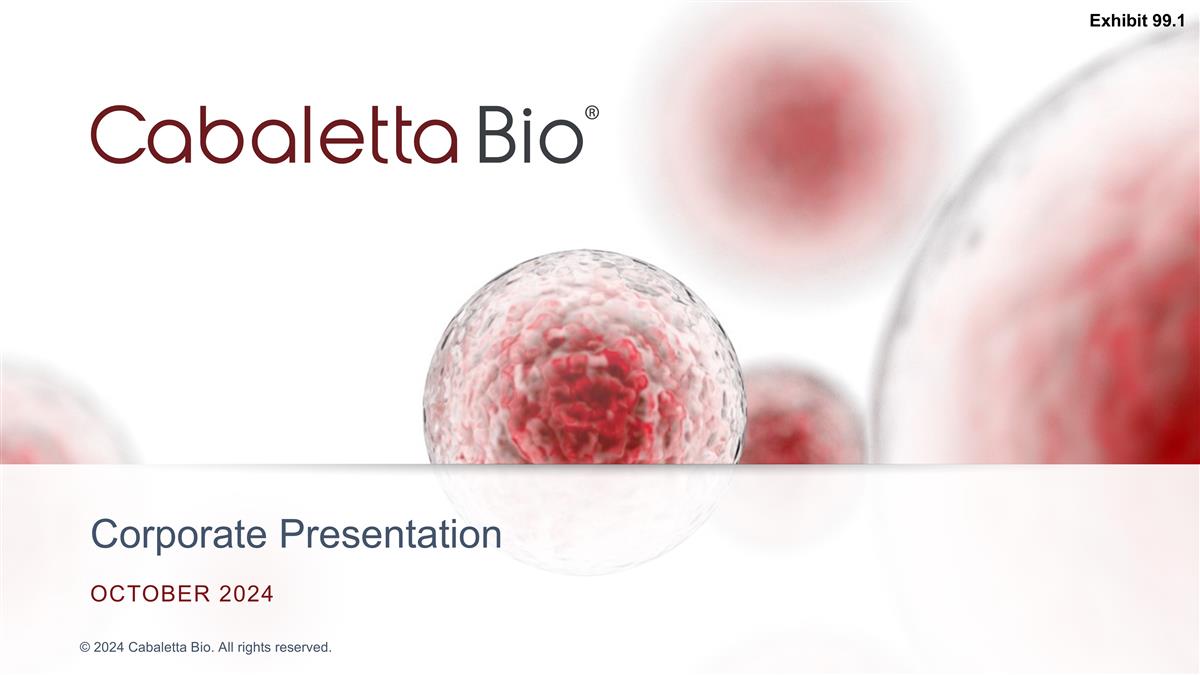 Exhibit 99.1

Cabaletta Bio®

Corporate Presentation

OCTOBER 2024

© 2024 Cabaletta Bio. All rights reserved.